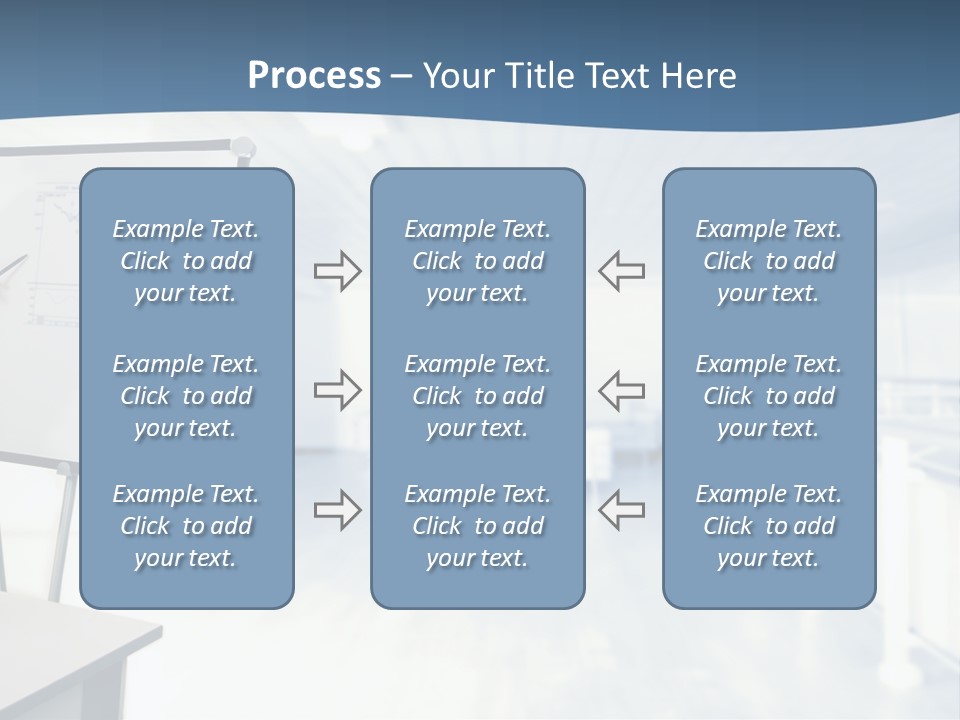 Process – Your Title Text Here

Example Text. Click to add your text.

Example Text. Click to add your text.

Example Text. Click to add your text.

Example Text. Click to add your text.

Example Text. Click to add your text.

Example Text. Click to add your text.

Example Text. Click to add your text.

Example Text. Click to add your text.

Example Text. Click to add your text.